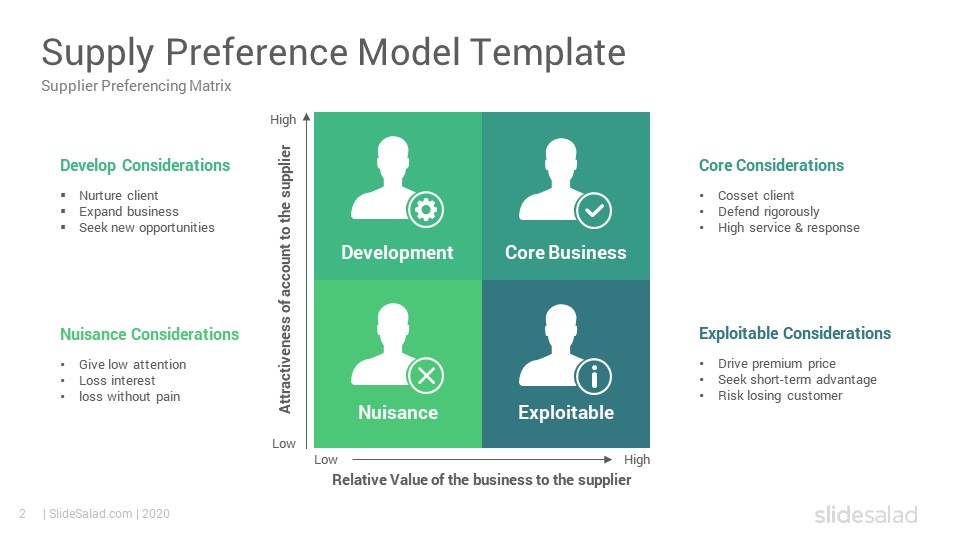 Supply Preference Model Template
Supplier Preferencing Matrix

Develop Considerations
▪ Nurture client
▪ Expand business
▪ Seek new opportunities

Nuisance Considerations
• Give low attention
• Loss interest
• loss without pain

High
Attractiveness of account to the supplier
Low

Development
Core Business
Nuisance
Exploitable

Low
High
Relative Value of the business to the supplier

Core Considerations
• Cosset client
• Defend rigorously
• High service & response

Exploitable Considerations
• Drive premium price
• Seek short-term advantage
• Risk losing customer

2 | SlideSalad.com | 2020
slidesalad